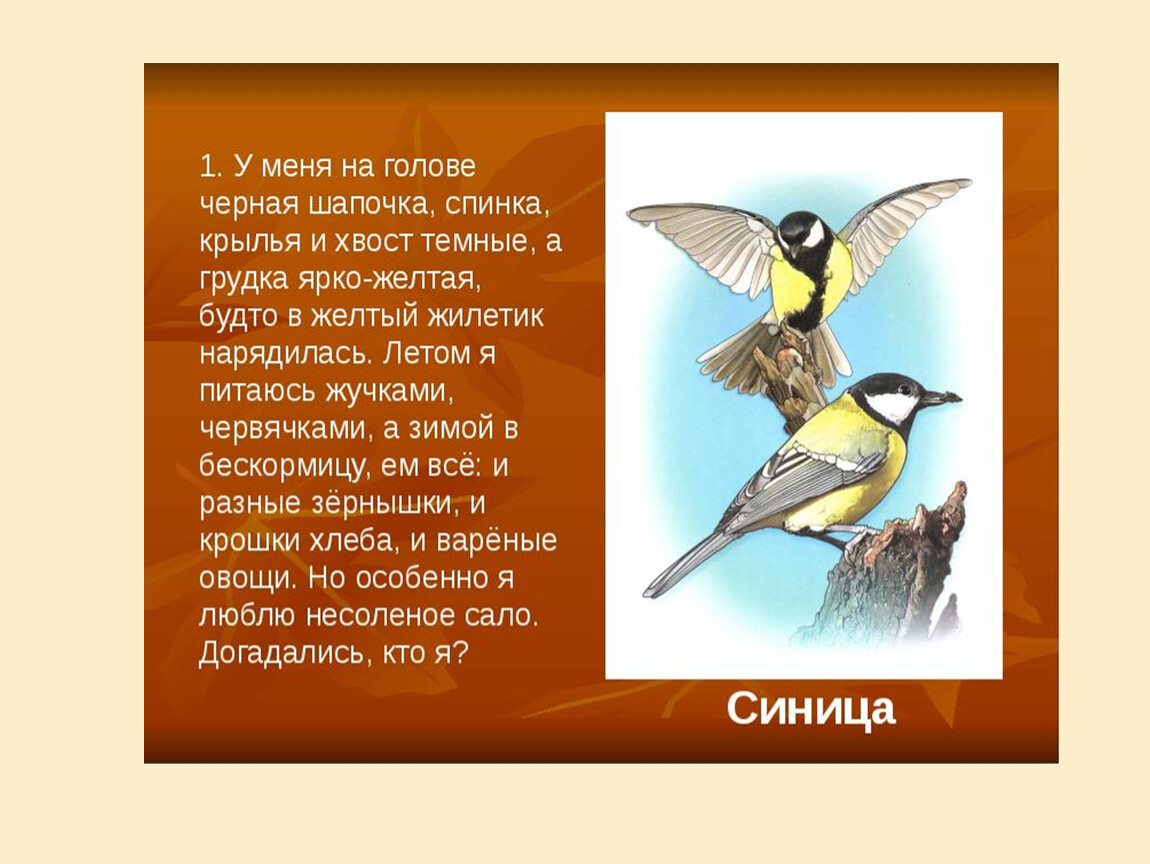 1. У меня на голове черная шапочка, спинка, крылья и хвост темные, а грудка ярко-желтая, будто в желтый жилетик нарядилась. Летом я питаюсь жучками, червячками, а зимой в бескормицу, ем всё: и разные зёрнышки, и крошки хлеба, и варёные овощи. Но особенно я люблю несоленое сало. Догадались, кто я?

Синица